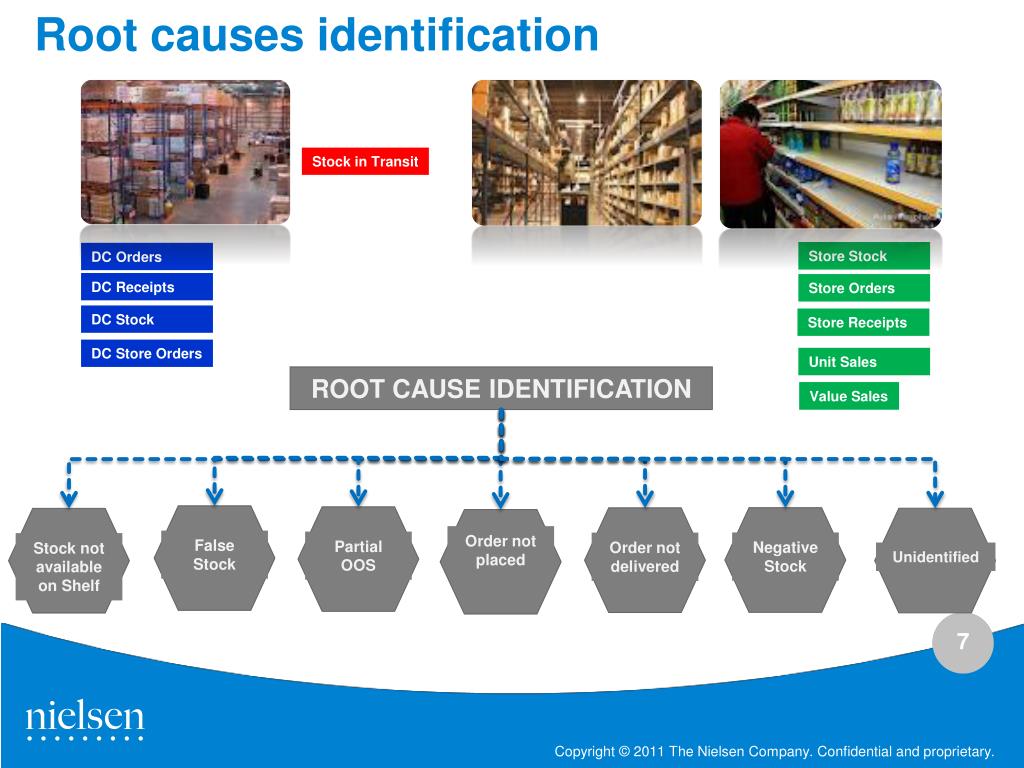 Root causes identification

Stock in Transit

DC Orders
DC Receipts
DC Stock
DC Store Orders

Store Stock
Store Orders
Store Receipts
Unit Sales
Value Sales

ROOT CAUSE IDENTIFICATION

Stock not available on Shelf

False Stock

Partial OOS

Order not placed

Order not delivered

Negative Stock

Unidentified

7

nielsen

Copyright © 2011 The Nielsen Company. Confidential and proprietary.